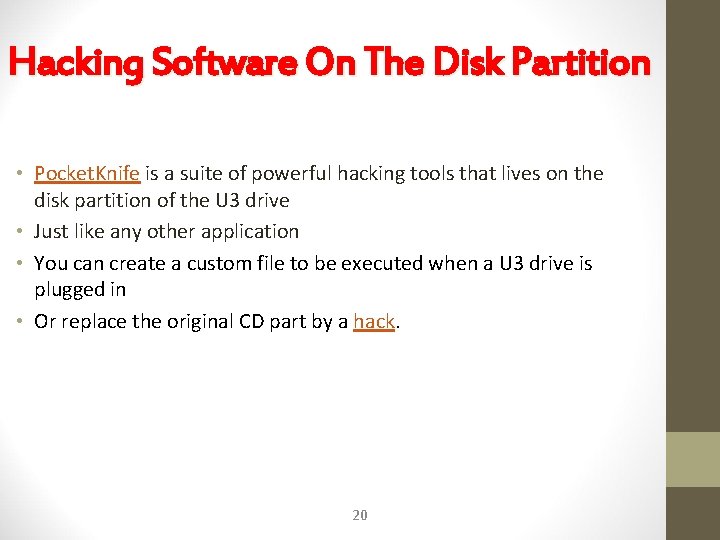 Hacking Software On The Disk Partition

• PocketKnife is a suite of powerful hacking tools that lives on the disk partition of the U3 drive
• Just like any other application
• You can create a custom file to be executed when a U3 drive is plugged in
• Or replace the original CD part by a hack.

20